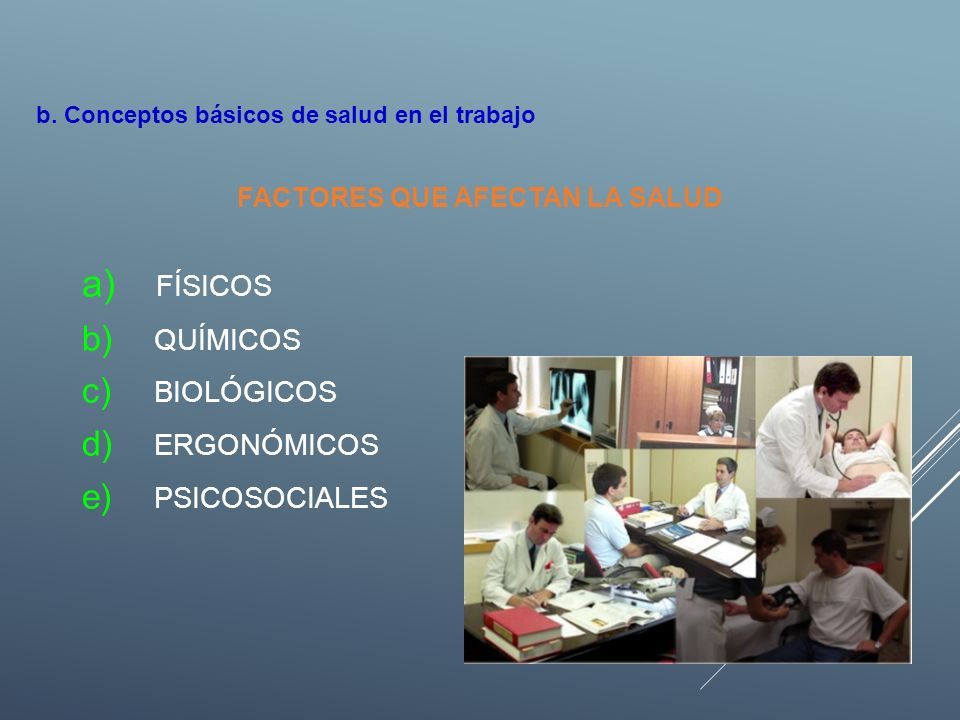 b. Conceptos básicos de salud en el trabajo

FACTORES QUE AFECTAN LA SALUD

a) FÍSICOS
b) QUÍMICOS
c) BIOLÓGICOS
d) ERGONÓMICOS
e) PSICOSOCIALES